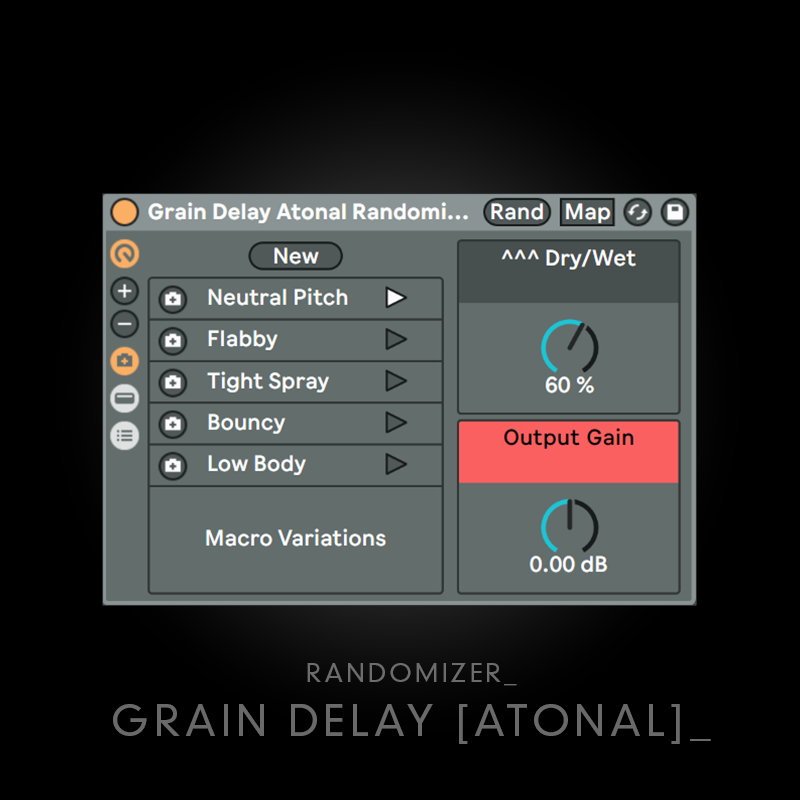 Grain Delay Atonal Randomi... Rand Map

New

Neutral Pitch

Flabby

Tight Spray

Bouncy

Low Body

Macro Variations

^^^ Dry/Wet

60 %

Output Gain

0.00 dB

RANDOMIZER_

GRAIN DELAY [ATONAL]_